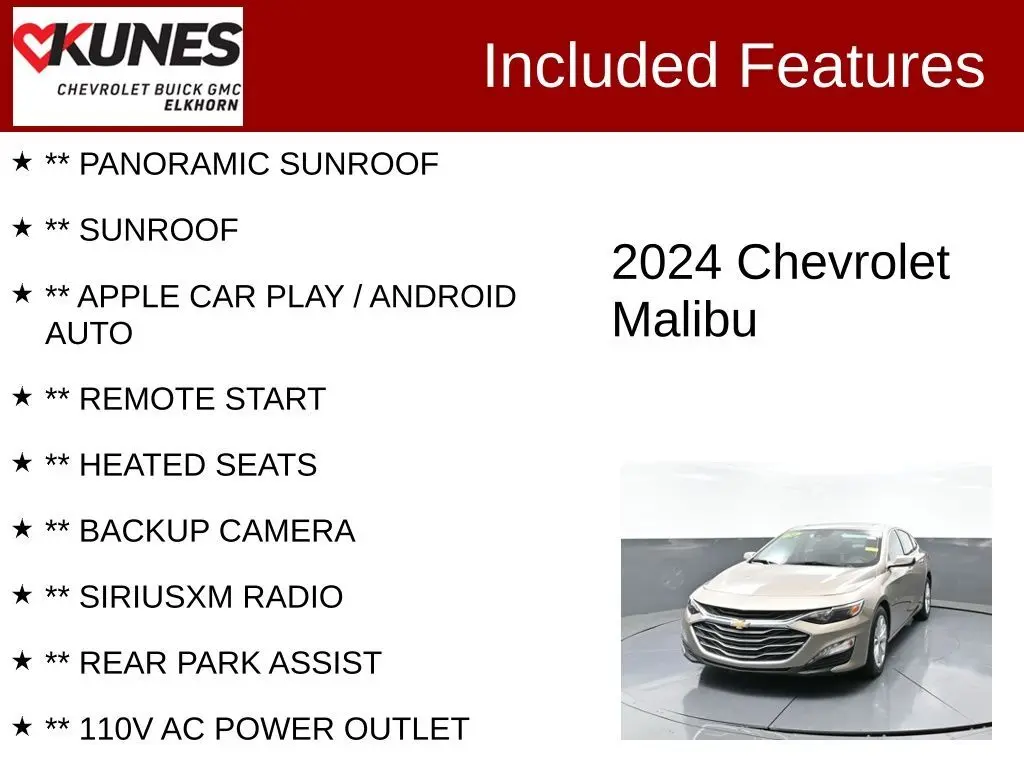 KUNES
CHEVROLET BUICK GMC
ELKHORN

Included Features

★ ** PANORAMIC SUNROOF

★ ** SUNROOF

★ ** APPLE CAR PLAY / ANDROID AUTO

★ ** REMOTE START

★ ** HEATED SEATS

★ ** BACKUP CAMERA

★ ** SIRIUSXM RADIO

★ ** REAR PARK ASSIST

★ ** 110V AC POWER OUTLET

2024 Chevrolet Malibu